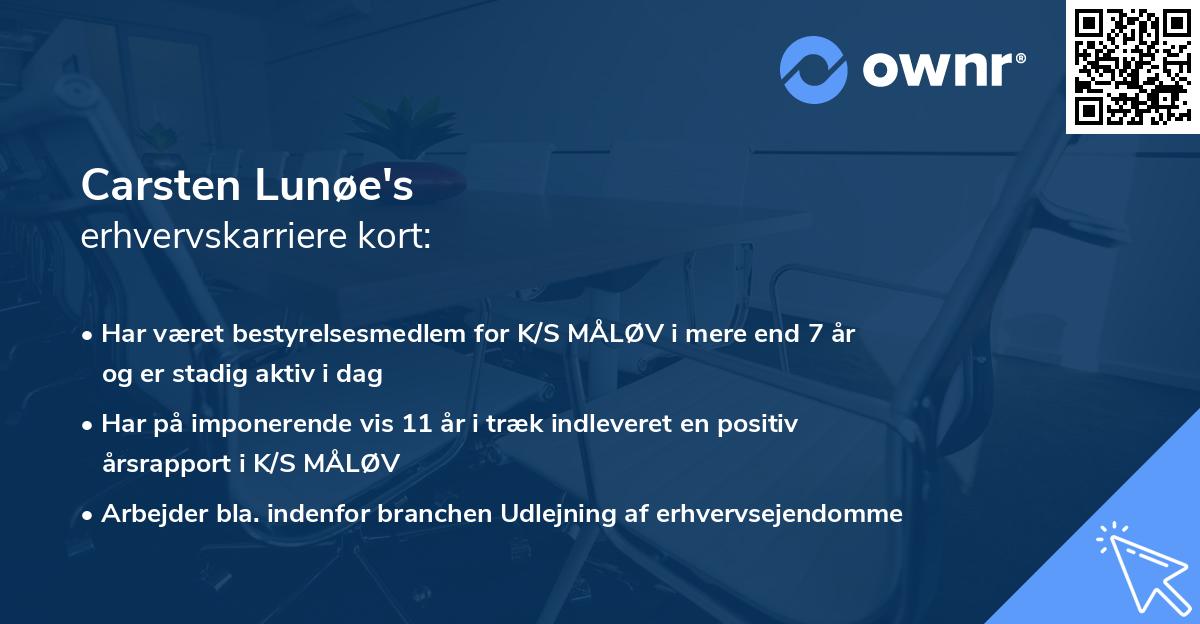 ownr®

Carsten Lunøe's
erhvervskarriere kort:

• Har været bestyrelsesmedlem for K/S MÅLØV i mere end 7 år og er stadig aktiv i dag

• Har på imponerende vis 11 år i træk indleveret en positiv årsrapport i K/S MÅLØV

• Arbejder bla. indenfor branchen Udlejning af erhvervsejendomme